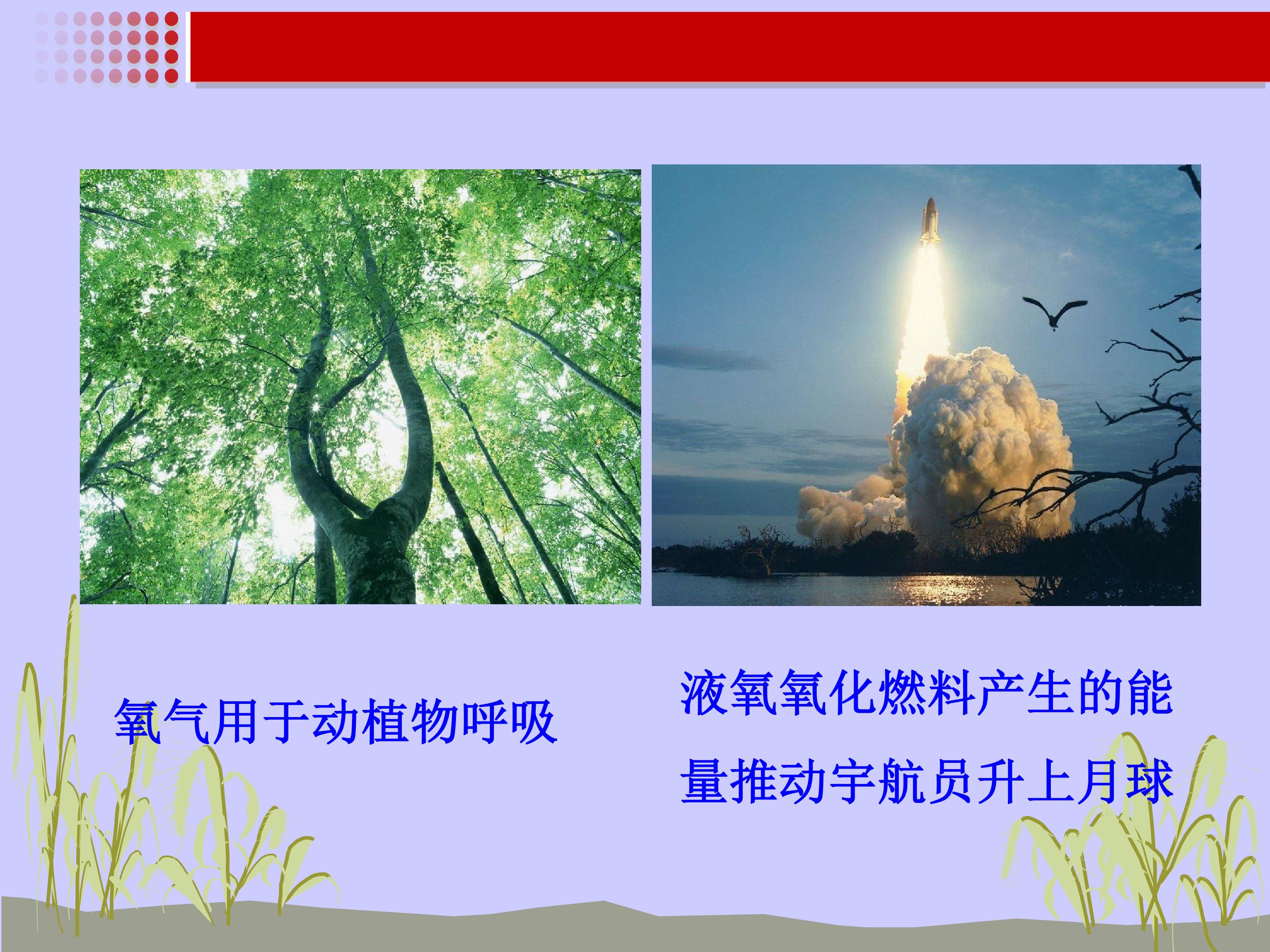 氧气用于动植物呼吸

液氧氧化燃料产生的能量推动宇航员升上月球